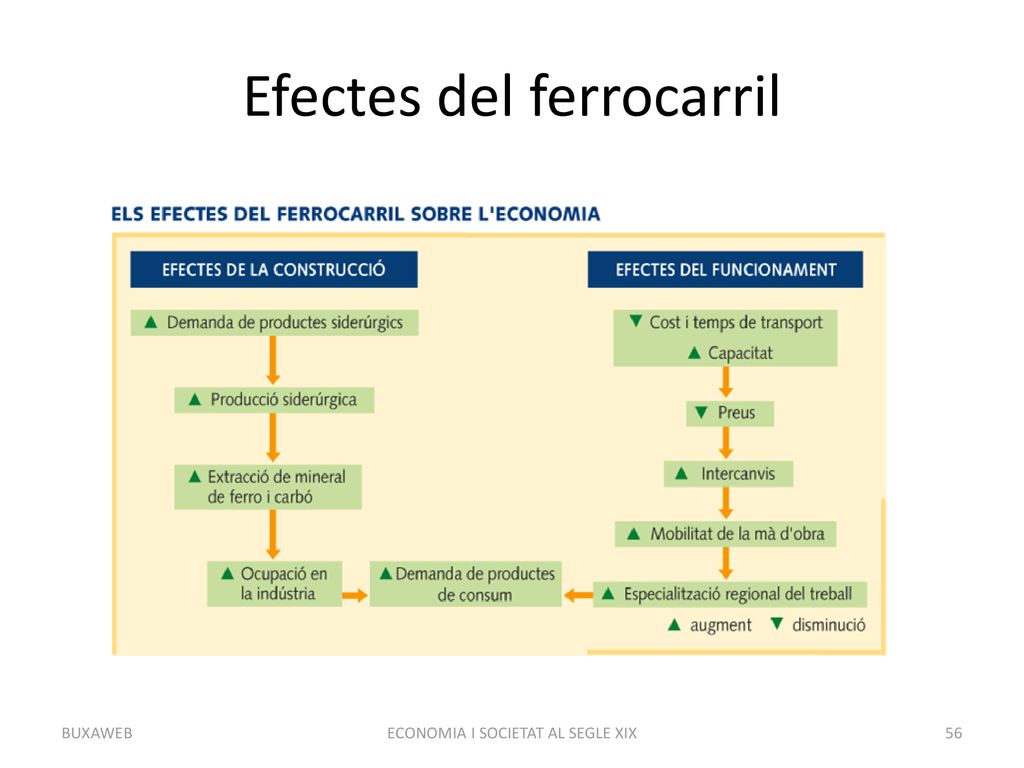 Efectes del ferrocarril

ELS EFECTES DEL FERROCARRIL SOBRE L'ECONOMIA

EFECTES DE LA CONSTRUCCIÓ

▲ Demanda de productes siderúrgics

▲ Producció siderúrgica

▲ Extracció de mineral de ferro i carbó

▲ Ocupació en la indústria

▲ Demanda de productes de consum

EFECTES DEL FUNCIONAMENT

▼ Cost i temps de transport
▲ Capacitat

▼ Preus

▲ Intercanvis

▲ Mobilitat de la mà d'obra

▲ Especialització regional del treball

▲ augment ▼ disminució

BUXAWEB

ECONOMIA I SOCIETAT AL SEGLE XIX

56